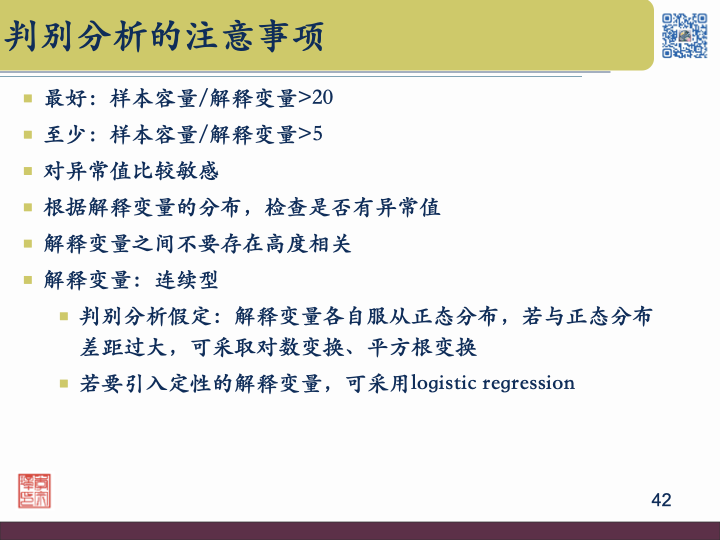 判别分析的注意事项

- 最好：样本容量/解释变量>20
- 至少：样本容量/解释变量>5
- 对异常值比较敏感
- 根据解释变量的分布，检查是否有异常值
- 解释变量之间不要存在高度相关
- 解释变量：连续型
  - 判别分析假定：解释变量各自服从正态分布，若与正态分布差距过大，可采取对数变换、平方根变换
  - 若要引入定性的解释变量，可采用logistic regression

42